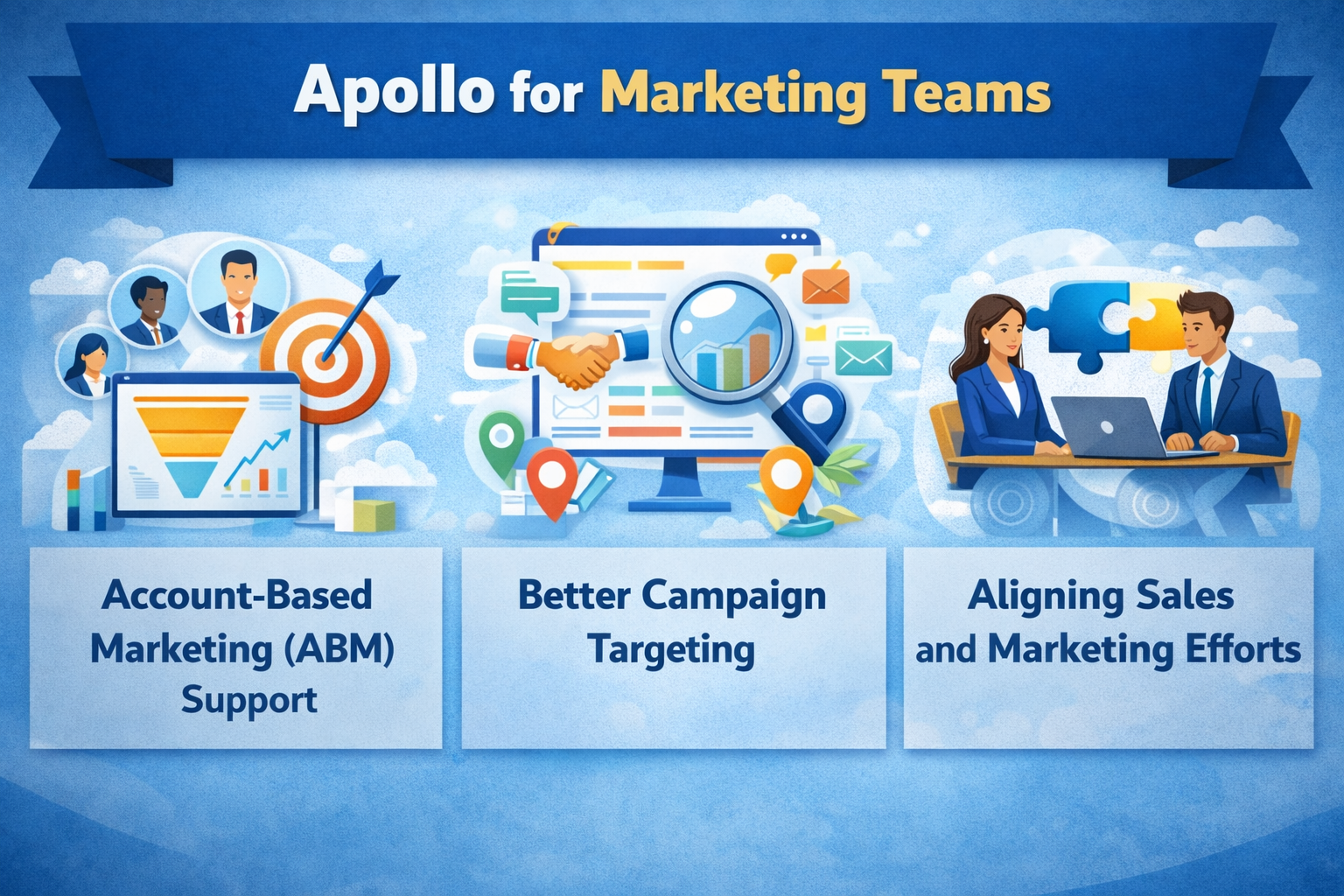 Apollo for Marketing Teams

Account-Based Marketing (ABM) Support

Better Campaign Targeting

Aligning Sales and Marketing Efforts